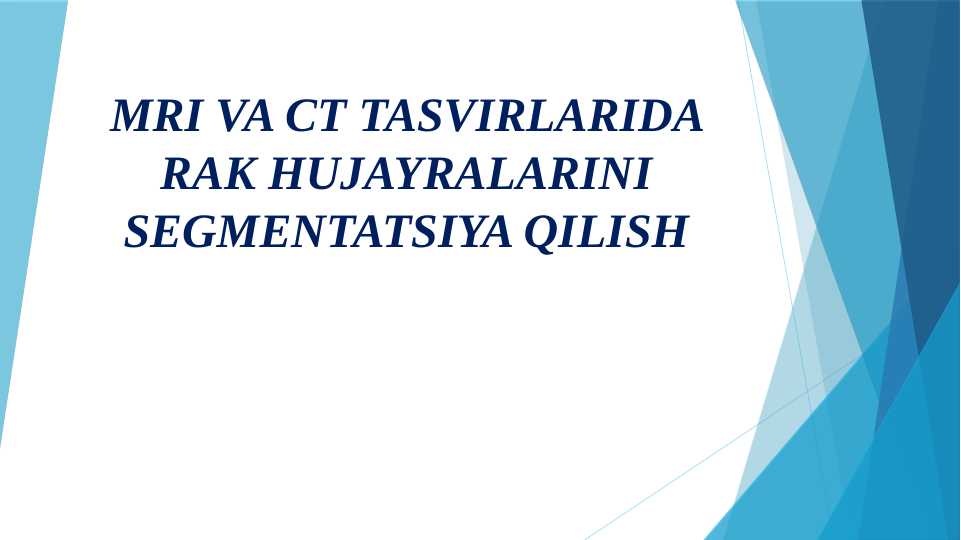 MRI VA CT TASVIRLARIDA RAK HUJAYRALARINI SEGMENTATSIYA QILISH